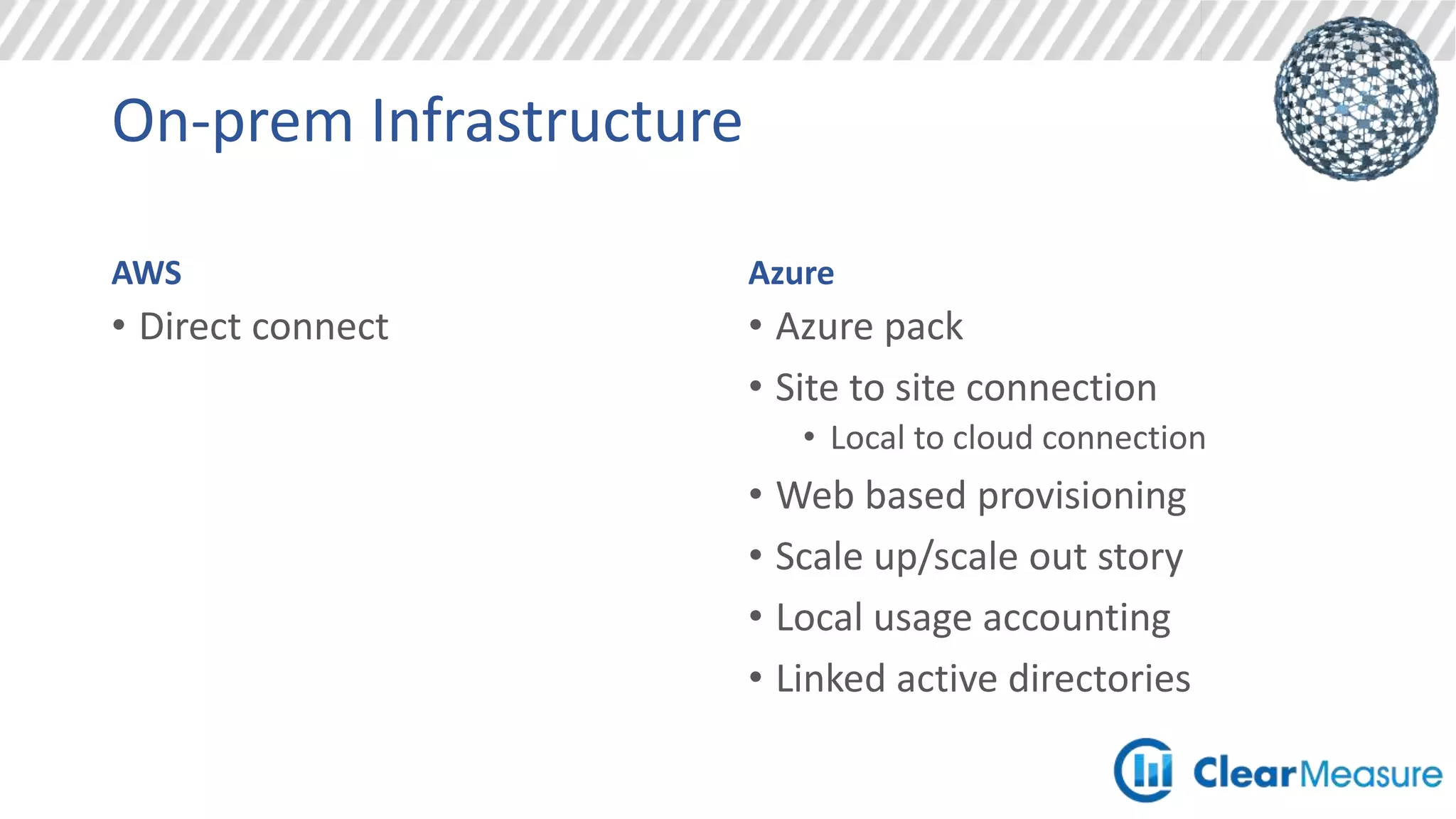 On-prem Infrastructure

AWS
• Direct connect

Azure
• Azure pack
• Site to site connection
  • Local to cloud connection
• Web based provisioning
• Scale up/scale out story
• Local usage accounting
• Linked active directories

ClearMeasure